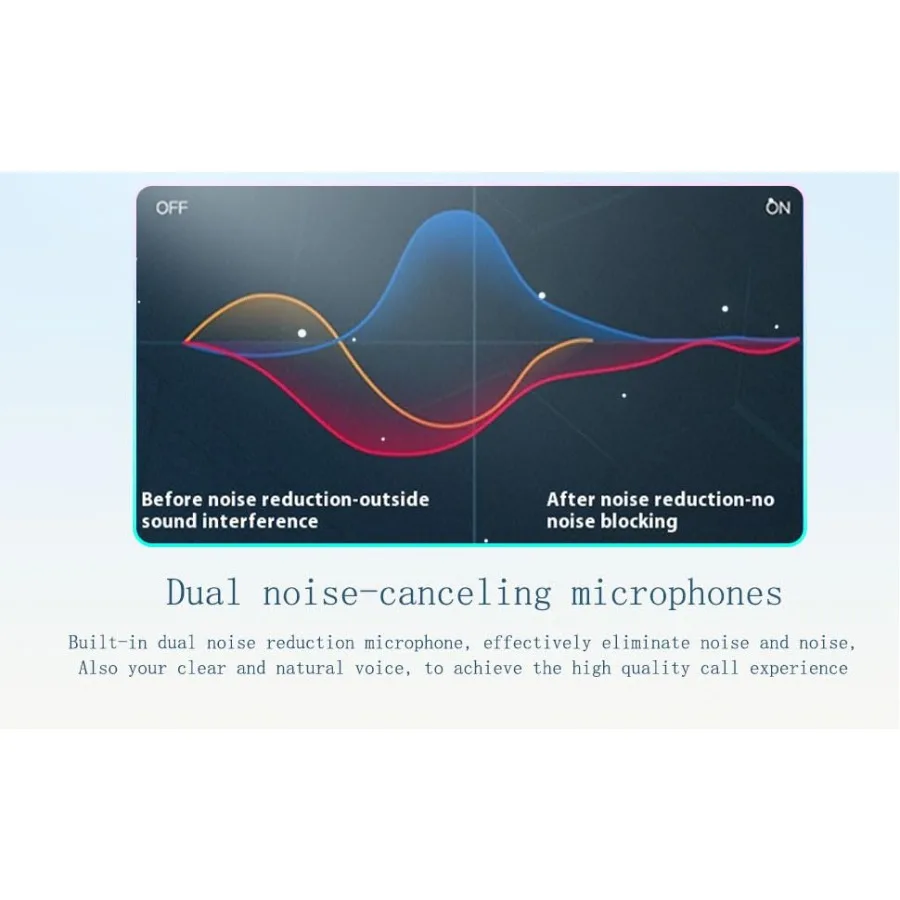 OFF

ON

Before noise reduction-outside sound interference

After noise reduction-no noise blocking

Dual noise-canceling microphones

Built-in dual noise reduction microphone, effectively eliminate noise and noise, Also your clear and natural voice, to achieve the high quality call experience